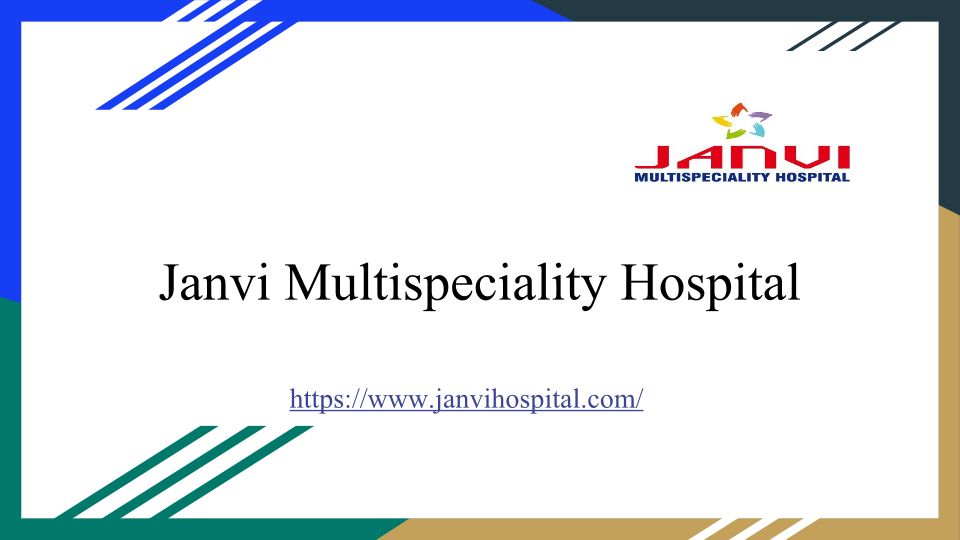 JANVI
MULTISPECIALITY HOSPITAL

Janvi Multispeciality Hospital

https://www.janvihospital.com/